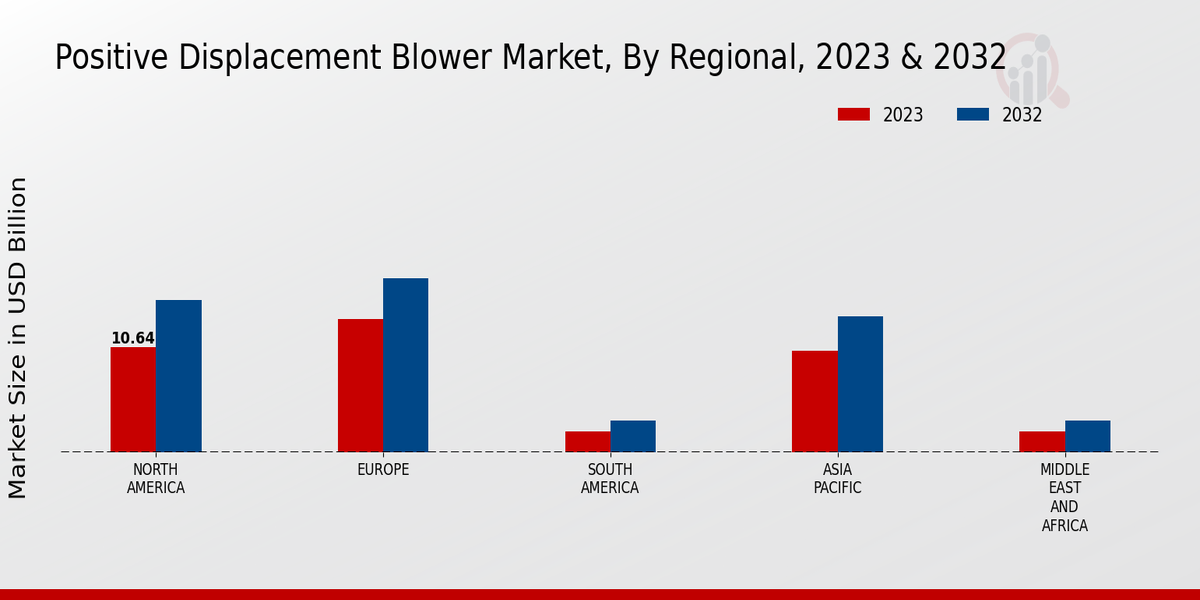 Positive Displacement Blower Market, By Regional, 2023 & 2032

2023
2032

Market Size in USD Billion

10.64

NORTH AMERICA
EUROPE
SOUTH AMERICA
ASIA PACIFIC
MIDDLE EAST AND AFRICA